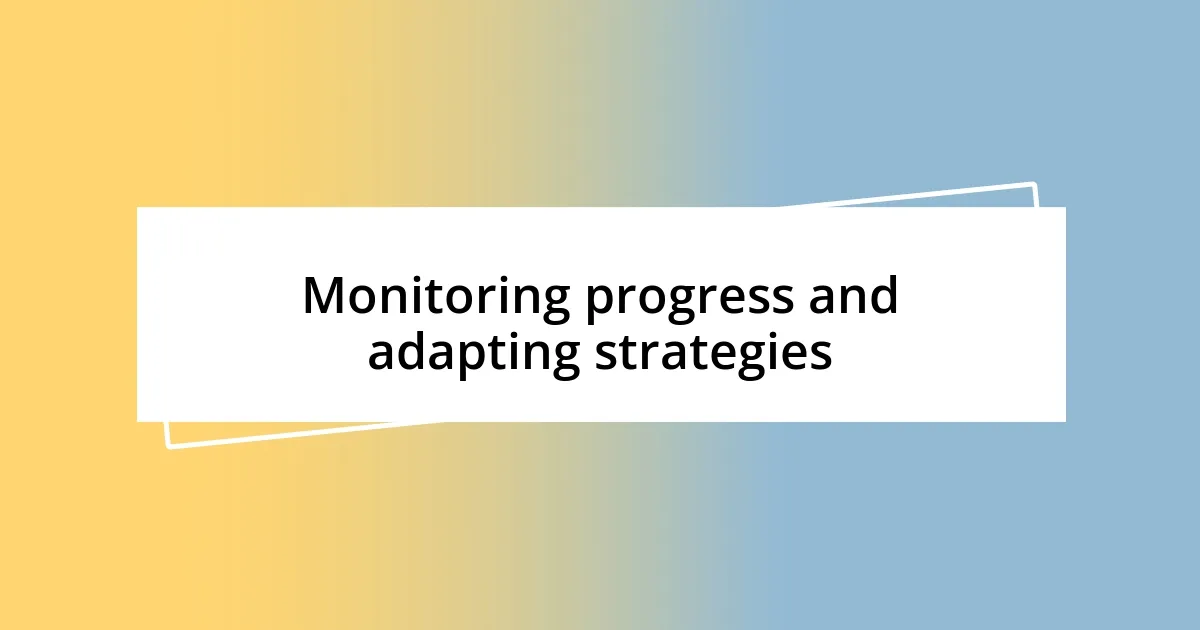 Monitoring progress and adapting strategies